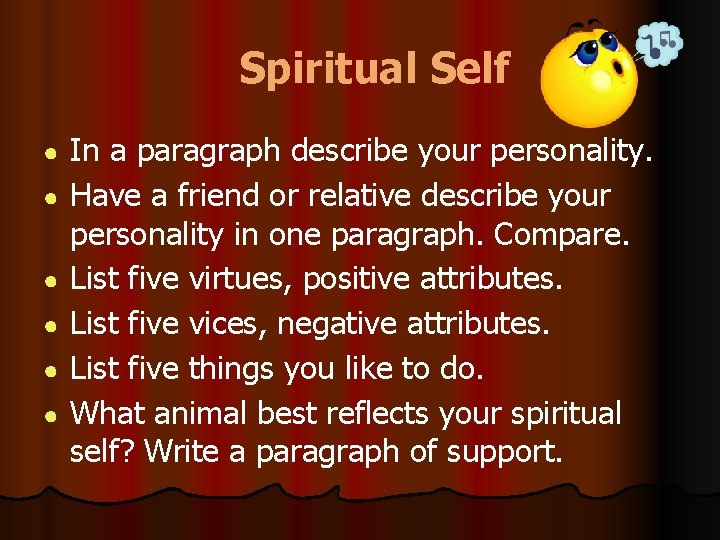 Spiritual Self

- In a paragraph describe your personality.
- Have a friend or relative describe your personality in one paragraph. Compare.
- List five virtues, positive attributes.
- List five vices, negative attributes.
- List five things you like to do.
- What animal best reflects your spiritual self? Write a paragraph of support.